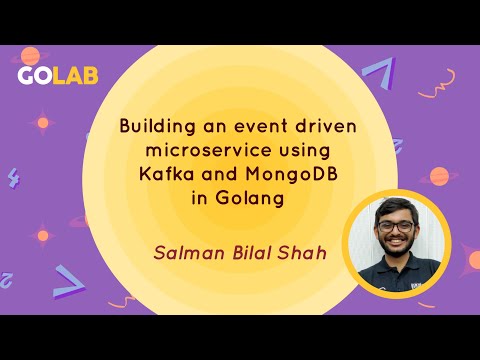 GOLAB

Building an event driven microservice using Kafka and MongoDB in Golang

Salman Bilal Shah